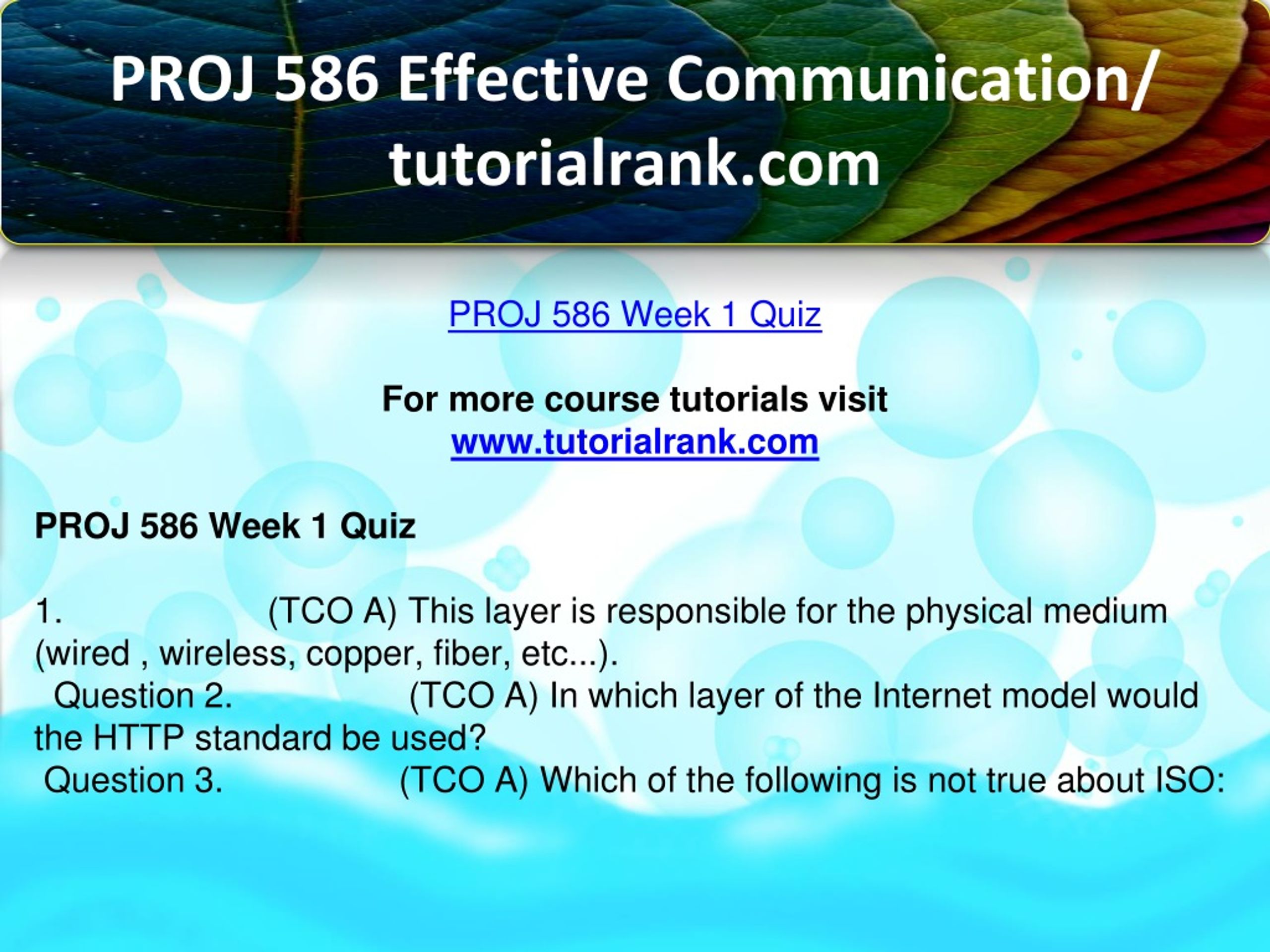 PROJ 586 Effective Communication/ tutorialrank.com

PROJ 586 Week 1 Quiz

For more course tutorials visit
www.tutorialrank.com

PROJ 586 Week 1 Quiz

1. (TCO A) This layer is responsible for the physical medium (wired , wireless, copper, fiber, etc...).
Question 2. (TCO A) In which layer of the Internet model would the HTTP standard be used?
Question 3. (TCO A) Which of the following is not true about ISO: